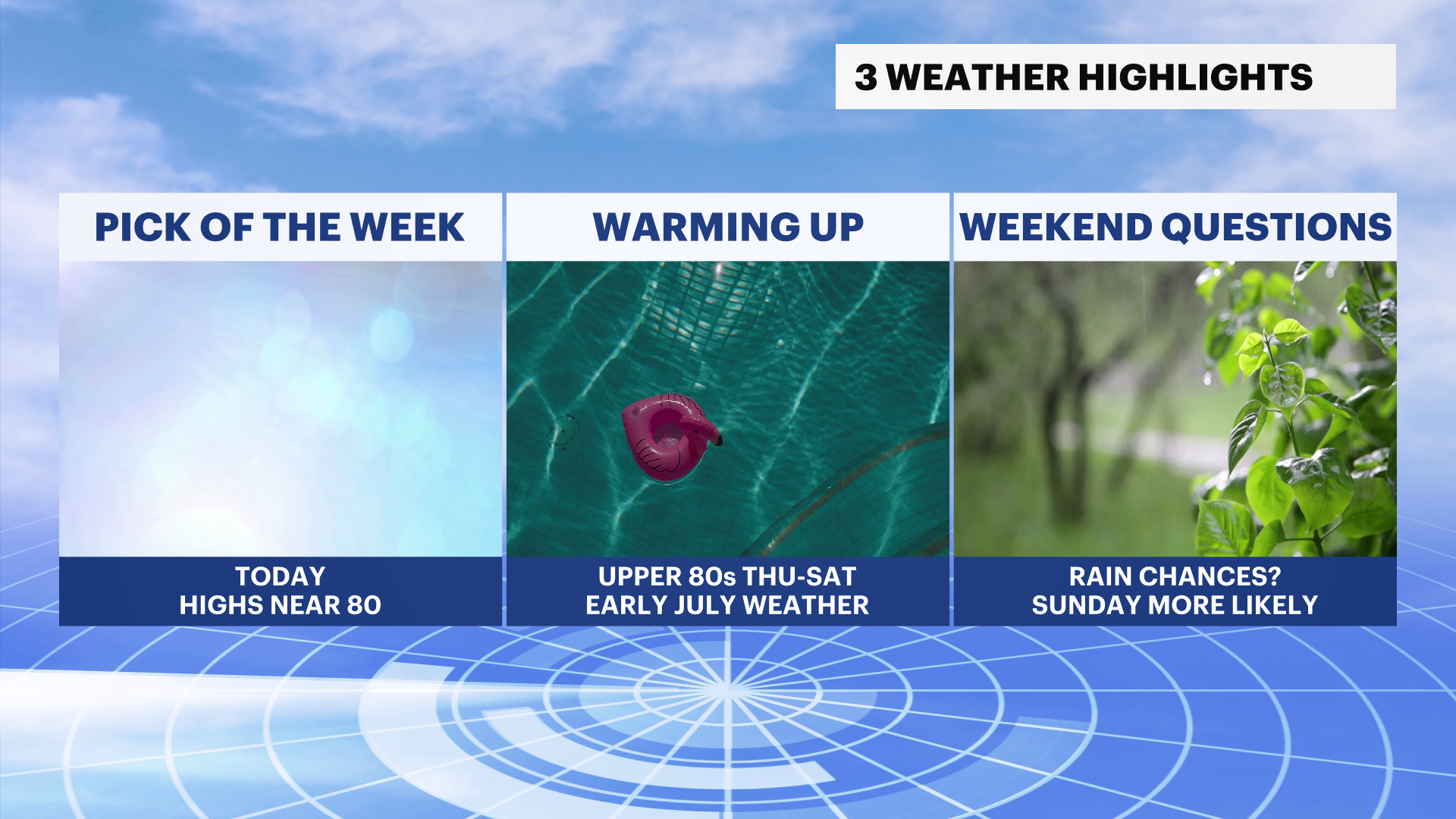 3 WEATHER HIGHLIGHTS

PICK OF THE WEEK

TODAY
HIGHS NEAR 80

WARMING UP

UPPER 80s THU-SAT
EARLY JULY WEATHER

WEEKEND QUESTIONS

RAIN CHANCES?
SUNDAY MORE LIKELY